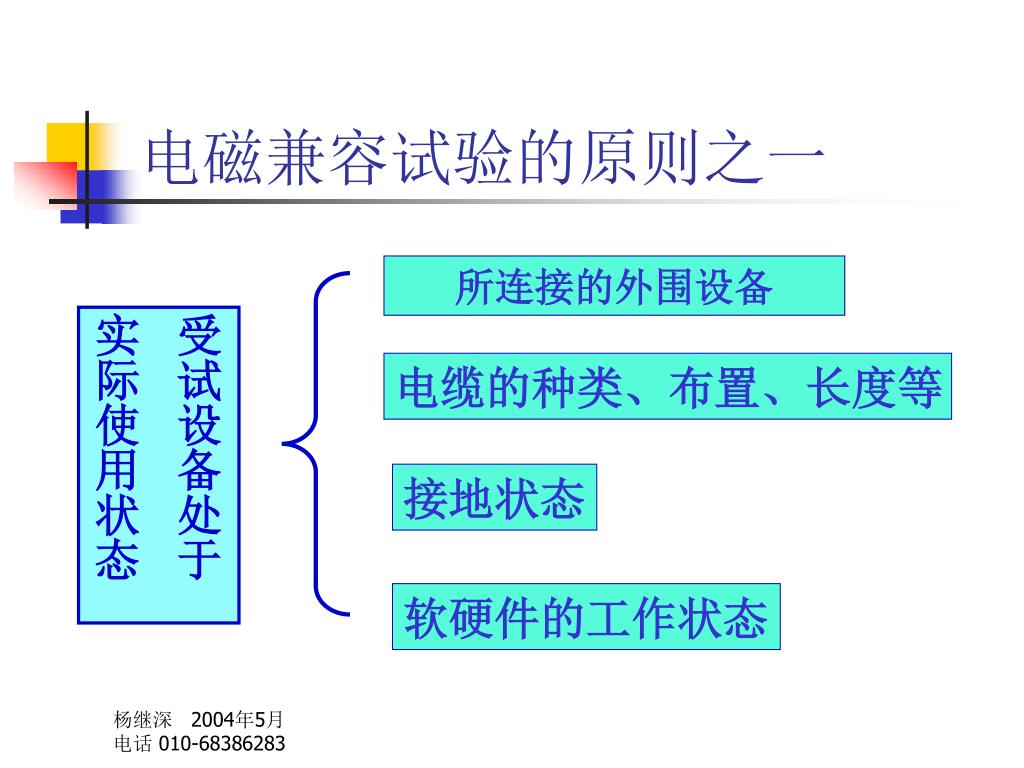 电磁兼容试验的原则之一

受试设备处于实际使用状态

所连接的外围设备

电缆的种类、布置、长度等

接地状态

软硬件的工作状态

杨继深 2004年5月
电话 010-68386283